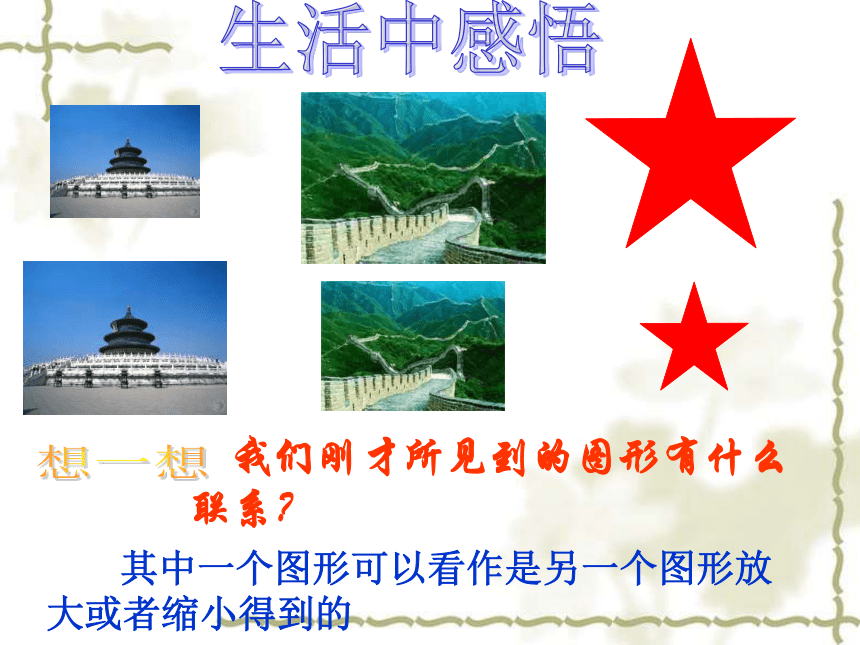 生活中感悟

想一想 我们刚才所见到的图形有什么联系？

其中一个图形可以看作是另一个图形放大或者缩小得到的